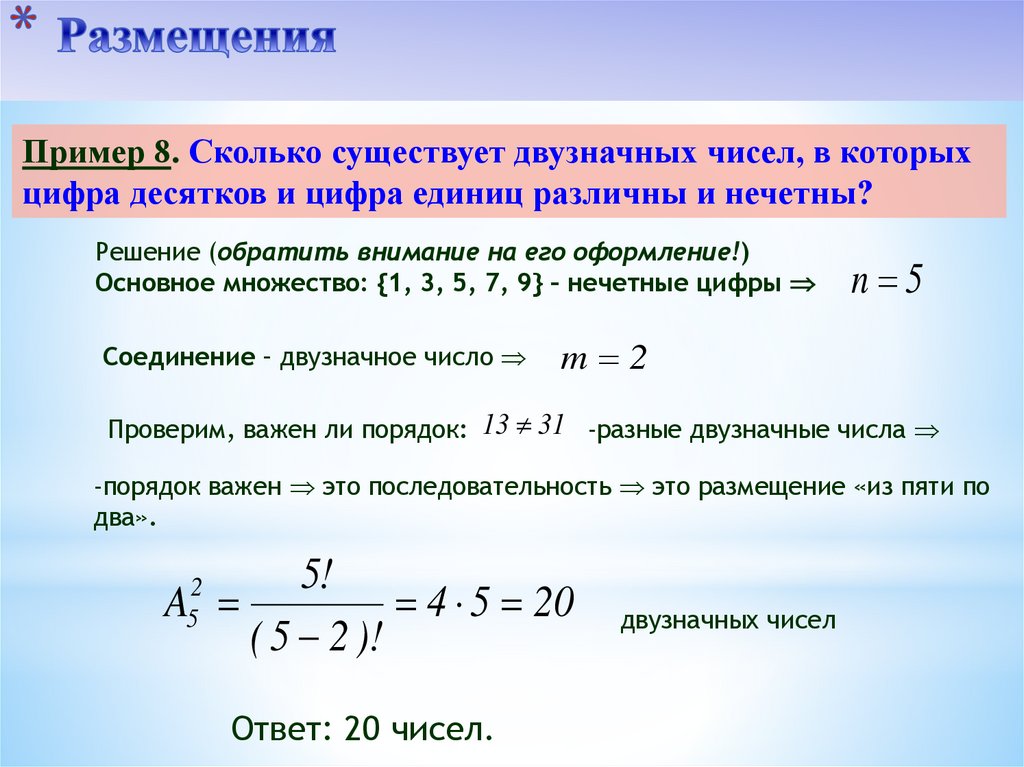 * Размещения

Пример 8. Сколько существует двузначных чисел, в которых цифра десятков и цифра единиц различны и нечетны?

Решение (обратить внимание на его оформление!)
Основное множество: {1, 3, 5, 7, 9} – нечетные цифры $\Rightarrow$ $n = 5$

Соединение – двузначное число $\Rightarrow$ $m = 2$

Проверим, важен ли порядок: $13 \neq 31$ -разные двузначные числа $\Rightarrow$

-порядок важен $\Rightarrow$ это последовательность $\Rightarrow$ это размещение «из пяти по два».

$A_5^2 = \frac{5!}{(5-2)!} = 4 \cdot 5 = 20$ двузначных чисел

Ответ: 20 чисел.